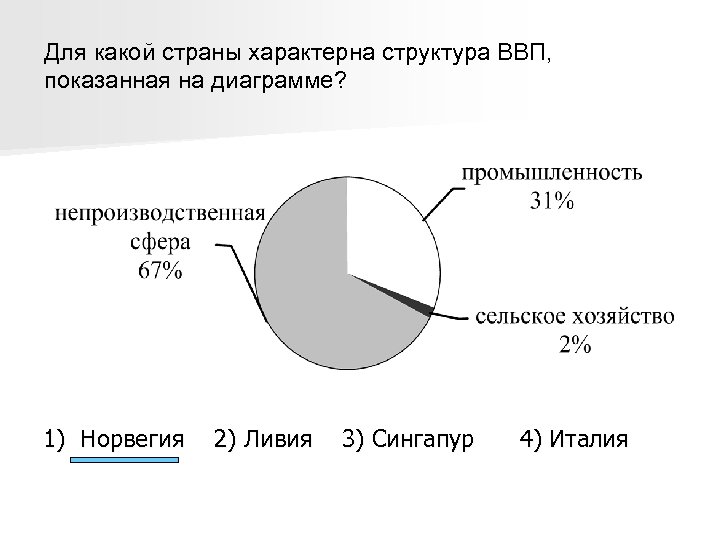 Для какой страны характерна структура ВВП, показанная на диаграмме?

непроизводственная сфера 67%

промышленность 31%

сельское хозяйство 2%

1) Норвегия 2) Ливия 3) Сингапур 4) Италия